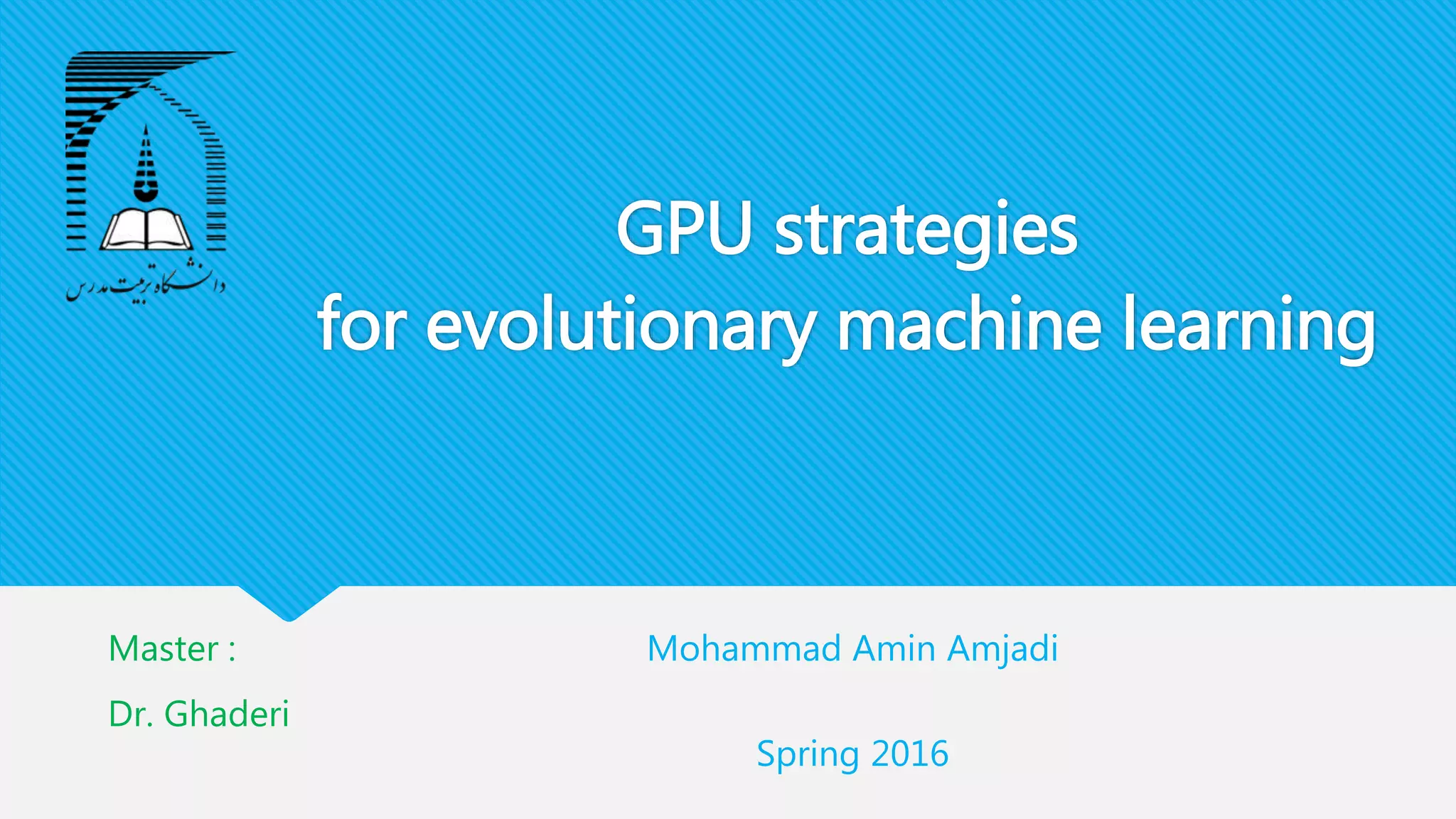 دانشگاه تربیت مدرس

GPU strategies
for evolutionary machine learning

Master :

Dr. Ghaderi

Mohammad Amin Amjadi

Spring 2016